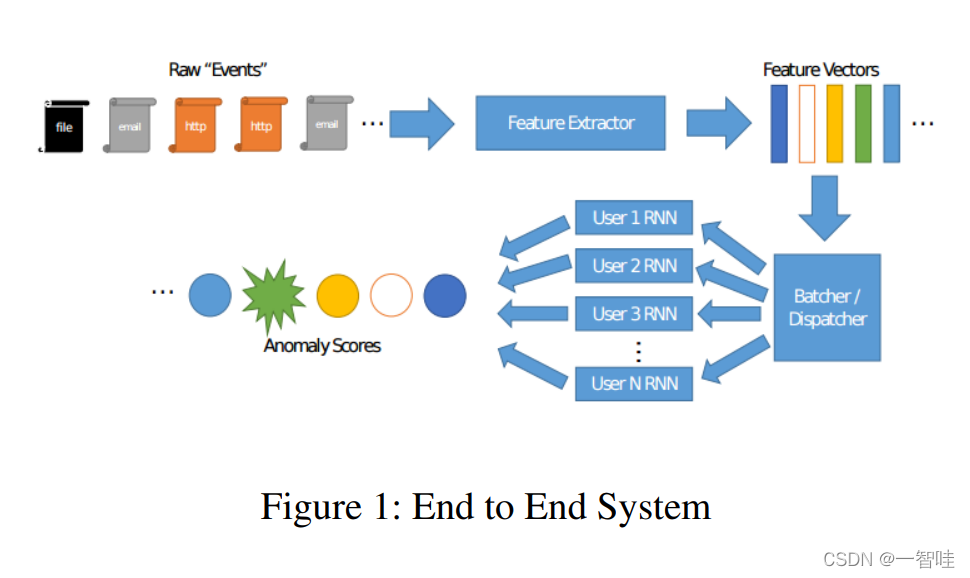 Raw "Events"

file email http http email ...

Feature Extractor

Feature Vectors

...

User 1 RNN

User 2 RNN

User 3 RNN

⋮

User N RNN

Batcher / Dispatcher

...

Anomaly Scores

Figure 1: End to End System

CSDN @一智哇